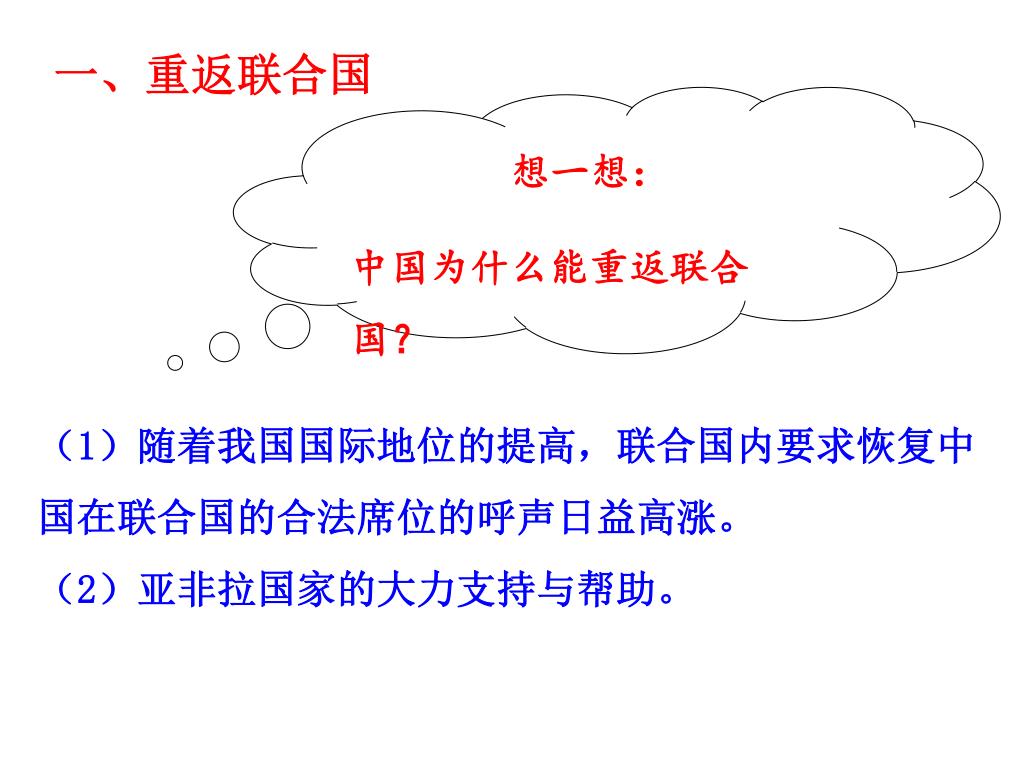 一、重返联合国

想一想：

中国为什么能重返联合国？

（1）随着我国国际地位的提高，联合国内要求恢复中国在联合国的合法席位的呼声日益高涨。

（2）亚非拉国家的大力支持与帮助。